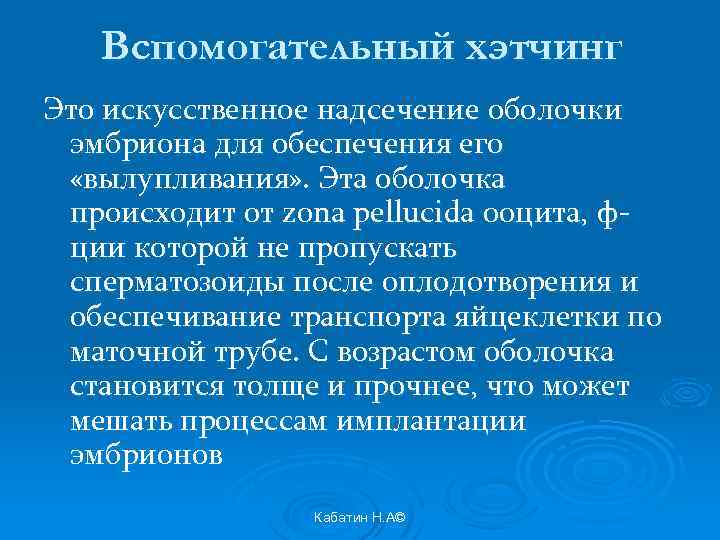 Вспомогательный хэтчинг

Это искусственное надсечение оболочки эмбриона для обеспечения его «вылупливания». Эта оболочка происходит от zona pellucida ооцита, ф-ции которой не пропускать сперматозоиды после оплодотворения и обеспечивание транспорта яйцеклетки по маточной трубе. С возрастом оболочка становится толще и прочнее, что может мешать процессам имплантации эмбрионов

Кабатин Н.А©